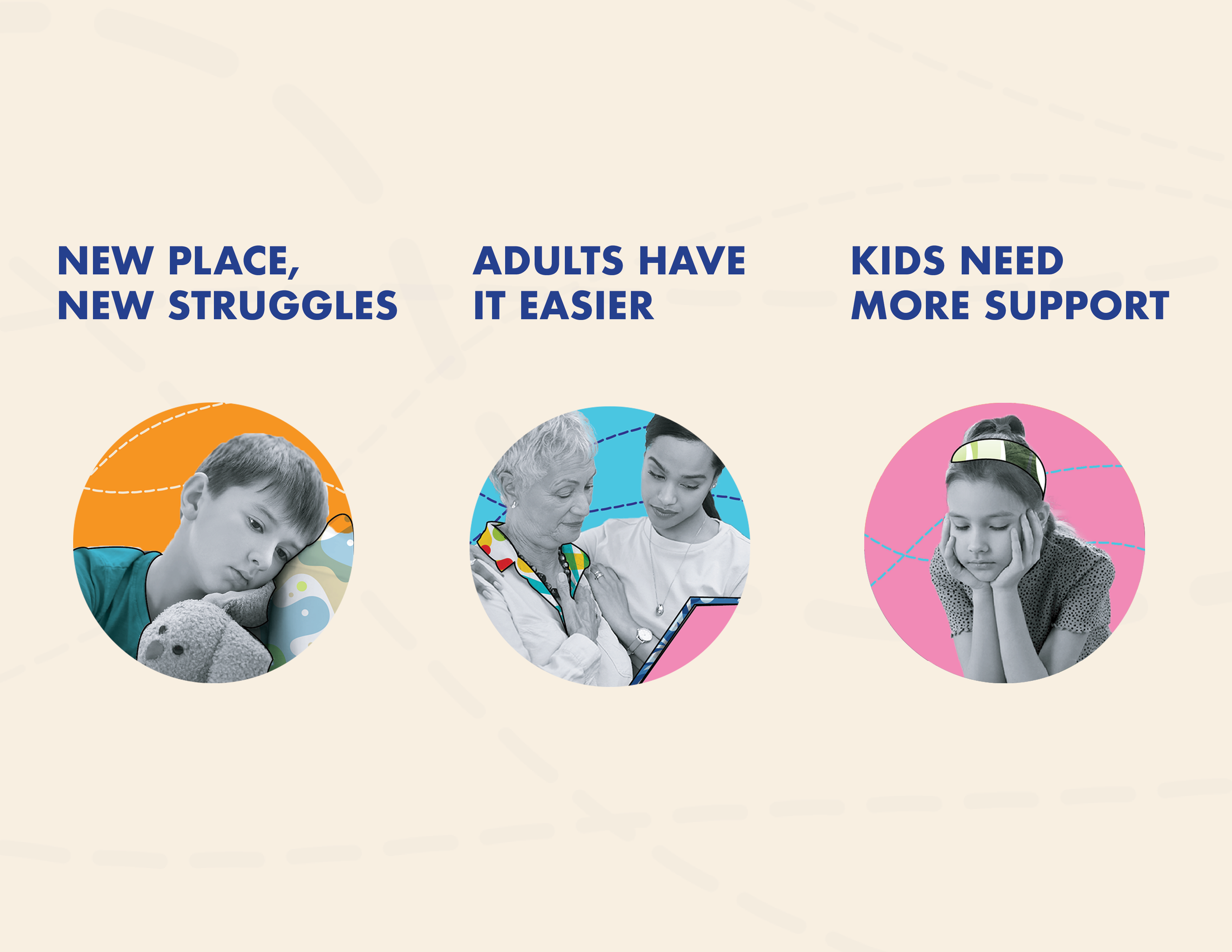 NEW PLACE, NEW STRUGGLES

ADULTS HAVE IT EASIER

KIDS NEED MORE SUPPORT